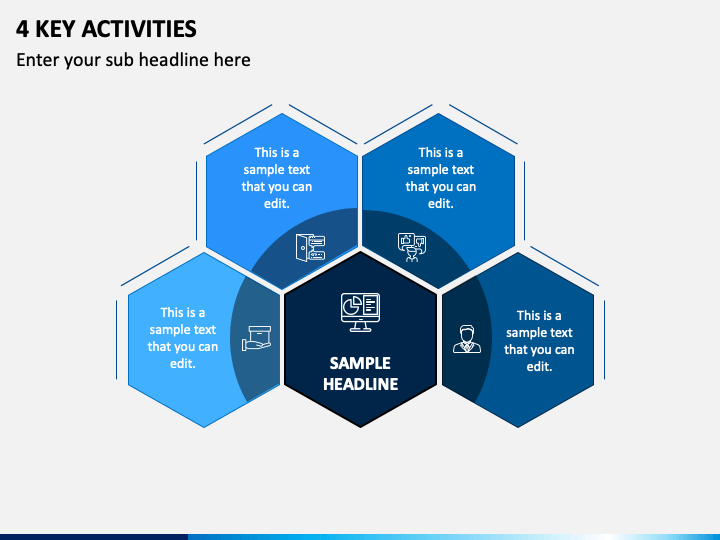 4 KEY ACTIVITIES

Enter your sub headline here

This is a sample text that you can edit.

This is a sample text that you can edit.

This is a sample text that you can edit.

SAMPLE HEADLINE

This is a sample text that you can edit.